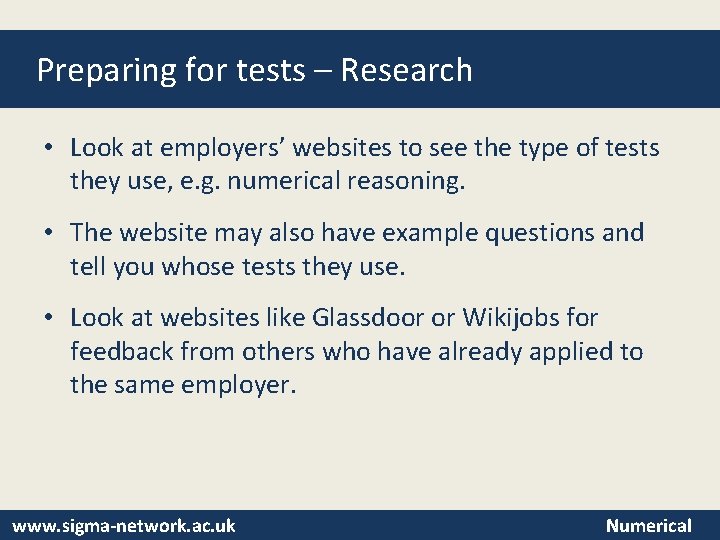 Preparing for tests – Research

• Look at employers’ websites to see the type of tests they use, e.g. numerical reasoning.

• The website may also have example questions and tell you whose tests they use.

• Look at websites like Glassdoor or Wikijobs for feedback from others who have already applied to the same employer.

www.sigma-network.ac.uk

Numerical